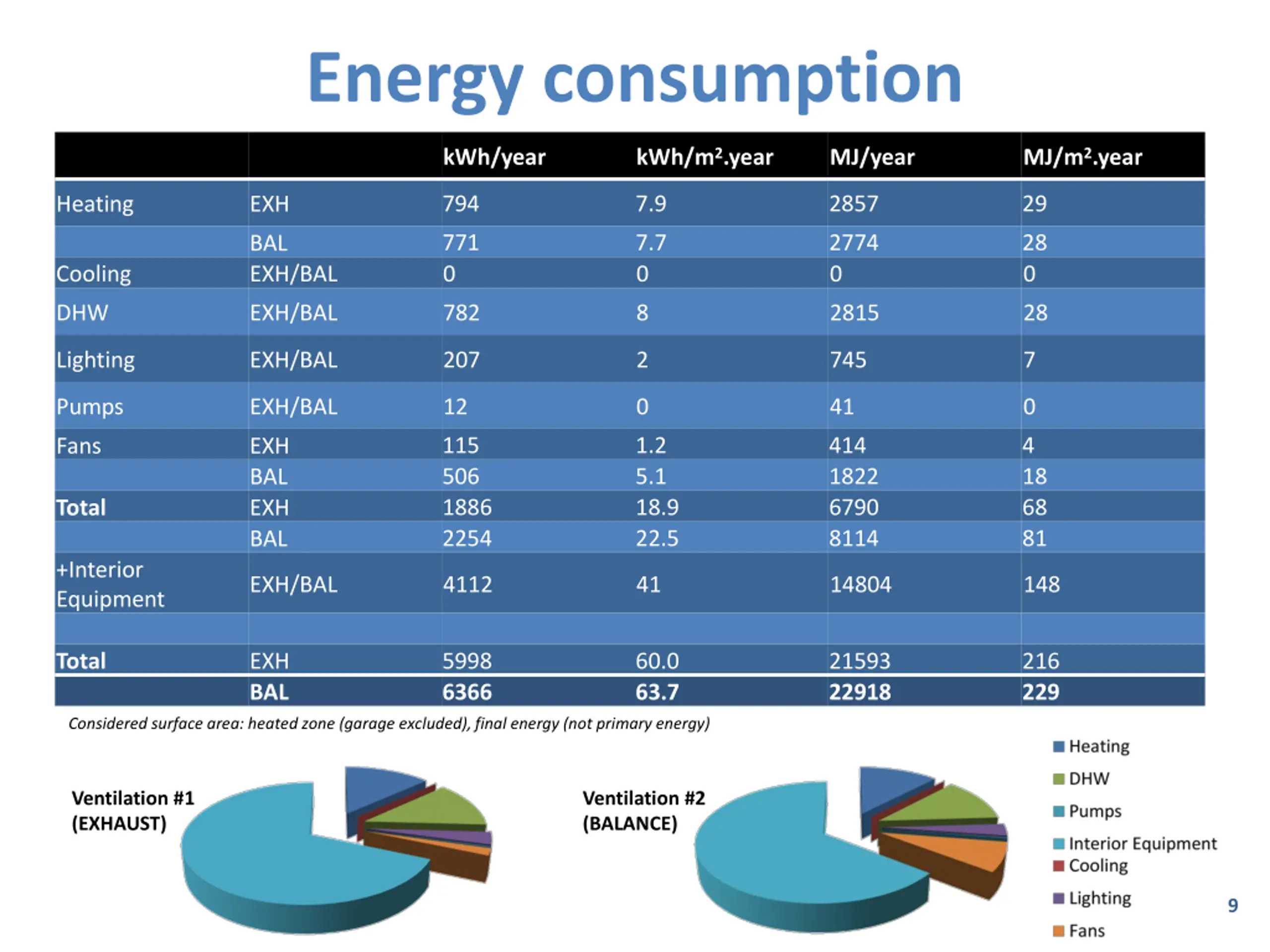 Energy consumption

| | | kWh/year | kWh/m².year | MJ/year | MJ/m².year |
|---|---|---|---|---|---|
| Heating | EXH | 794 | 7.9 | 2857 | 29 |
| | BAL | 771 | 7.7 | 2774 | 28 |
| Cooling | EXH/BAL | 0 | 0 | 0 | 0 |
| DHW | EXH/BAL | 782 | 8 | 2815 | 28 |
| Lighting | EXH/BAL | 207 | 2 | 745 | 7 |
| Pumps | EXH/BAL | 12 | 0 | 41 | 0 |
| Fans | EXH | 115 | 1.2 | 414 | 4 |
| | BAL | 506 | 5.1 | 1822 | 18 |
| **Total** | EXH | 1886 | 18.9 | 6790 | 68 |
| | BAL | 2254 | 22.5 | 8114 | 81 |
| +Interior Equipment | EXH/BAL | 4112 | 41 | 14804 | 148 |
| | | | | | |
| **Total** | EXH | 5998 | 60.0 | 21593 | 216 |
| | **BAL** | **6366** | **63.7** | **22918** | **229** |

Considered surface area: heated zone (garage excluded), final energy (not primary energy)

Ventilation #1 (EXHAUST)

Ventilation #2 (BALANCE)

Heating
DHW
Pumps
Interior Equipment
Cooling
Lighting
Fans

9